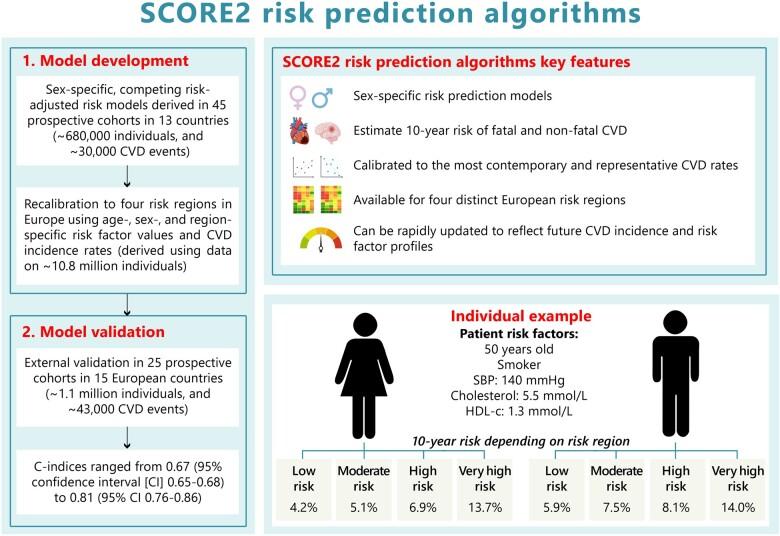 SCORE2 risk prediction algorithms

1. Model development

Sex-specific, competing risk-adjusted risk models derived in 45 prospective cohorts in 13 countries (~680,000 individuals, and ~30,000 CVD events)

Recalibration to four risk regions in Europe using age-, sex-, and region-specific risk factor values and CVD incidence rates (derived using data on ~10.8 million individuals)

2. Model validation

External validation in 25 prospective cohorts in 15 European countries (~1.1 million individuals, and ~43,000 CVD events)

C-indices ranged from 0.67 (95% confidence interval [CI] 0.65-0.68) to 0.81 (95% CI 0.76-0.86)

SCORE2 risk prediction algorithms key features

Sex-specific risk prediction models

Estimate 10-year risk of fatal and non-fatal CVD

Calibrated to the most contemporary and representative CVD rates

Available for four distinct European risk regions

Can be rapidly updated to reflect future CVD incidence and risk factor profiles

Individual example

Patient risk factors:
50 years old
Smoker
SBP: 140 mmHg
Cholesterol: 5.5 mmol/L
HDL-c: 1.3 mmol/L

10-year risk depending on risk region

| Low risk | Moderate risk | High risk | Very high risk |
|---|---|---|---|
| 4.2% | 5.1% | 6.9% | 13.7% |

| Low risk | Moderate risk | High risk | Very high risk |
|---|---|---|---|
| 5.9% | 7.5% | 8.1% | 14.0% |